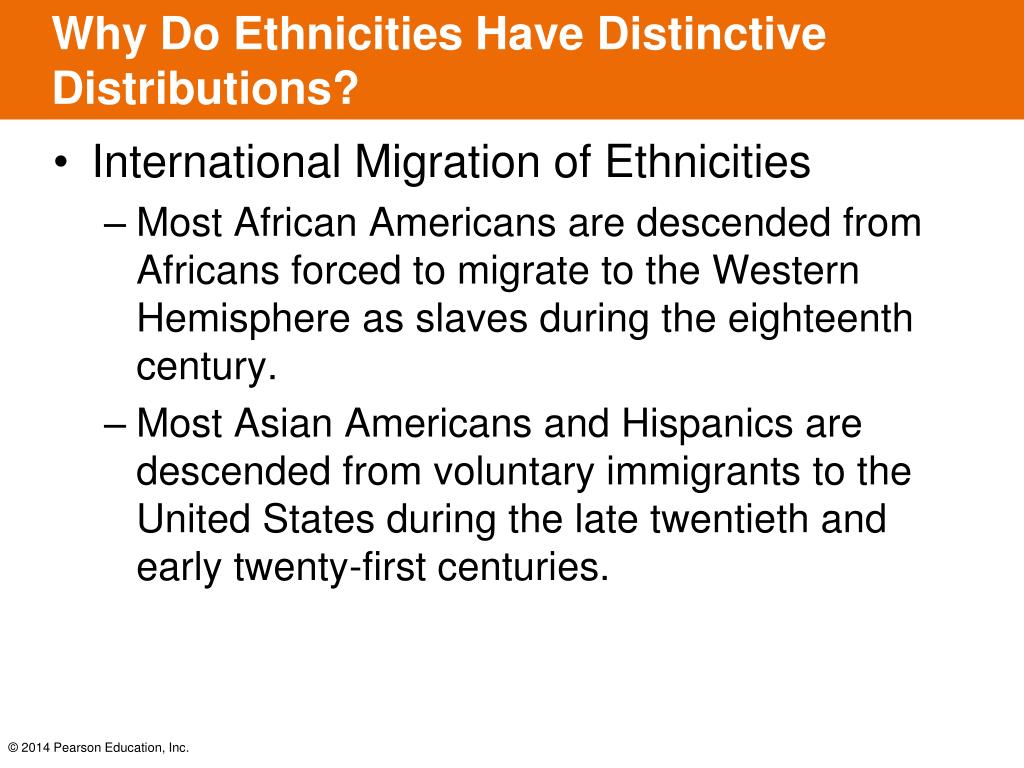 Why Do Ethnicities Have Distinctive Distributions?

• International Migration of Ethnicities

– Most African Americans are descended from Africans forced to migrate to the Western Hemisphere as slaves during the eighteenth century.

– Most Asian Americans and Hispanics are descended from voluntary immigrants to the United States during the late twentieth and early twenty-first centuries.

© 2014 Pearson Education, Inc.